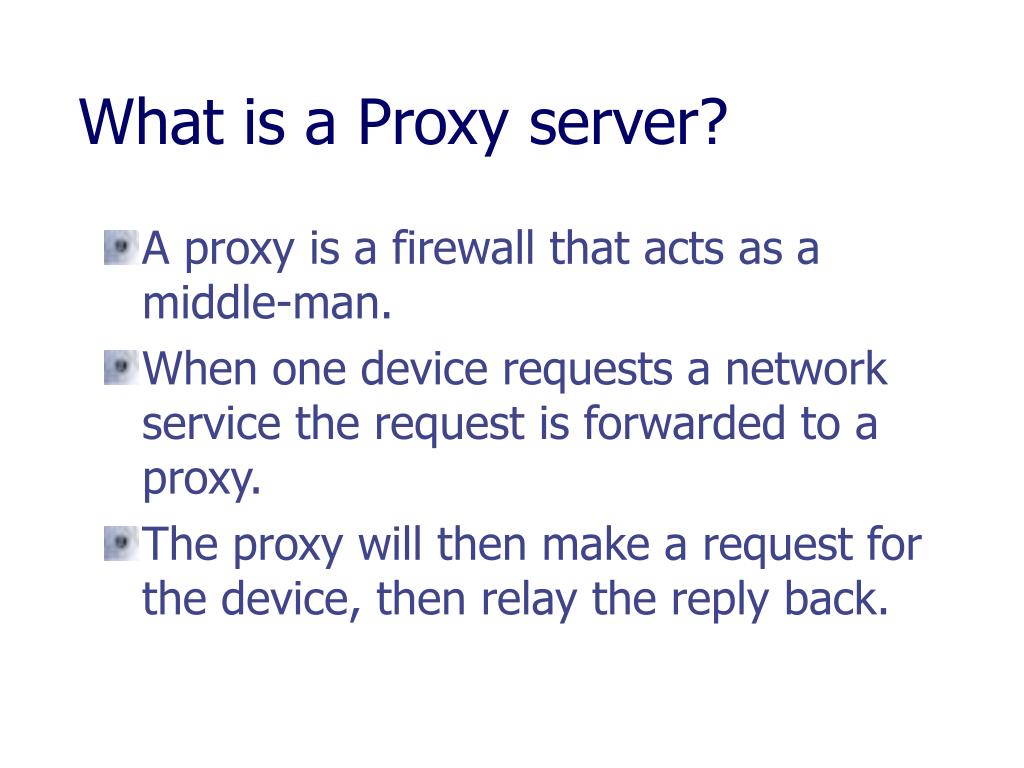 What is a Proxy server?

A proxy is a firewall that acts as a middle-man.

When one device requests a network service the request is forwarded to a proxy.

The proxy will then make a request for the device, then relay the reply back.